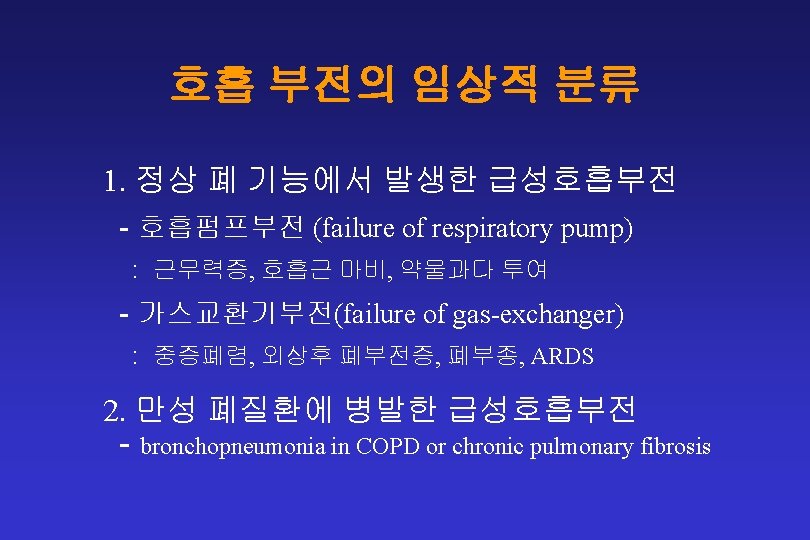 호흡 부전의 임상적 분류

1. 정상 폐 기능에서 발생한 급성호흡부전

- 호흡펌프부전 (failure of respiratory pump)

: 근무력증, 호흡근 마비, 약물과다 투여

- 가스교환기부전(failure of gas-exchanger)

: 중증폐렴, 외상후 폐부전증, 폐부종, ARDS

2. 만성 폐질환에 병발한 급성호흡부전

- bronchopneumonia in COPD or chronic pulmonary fibrosis